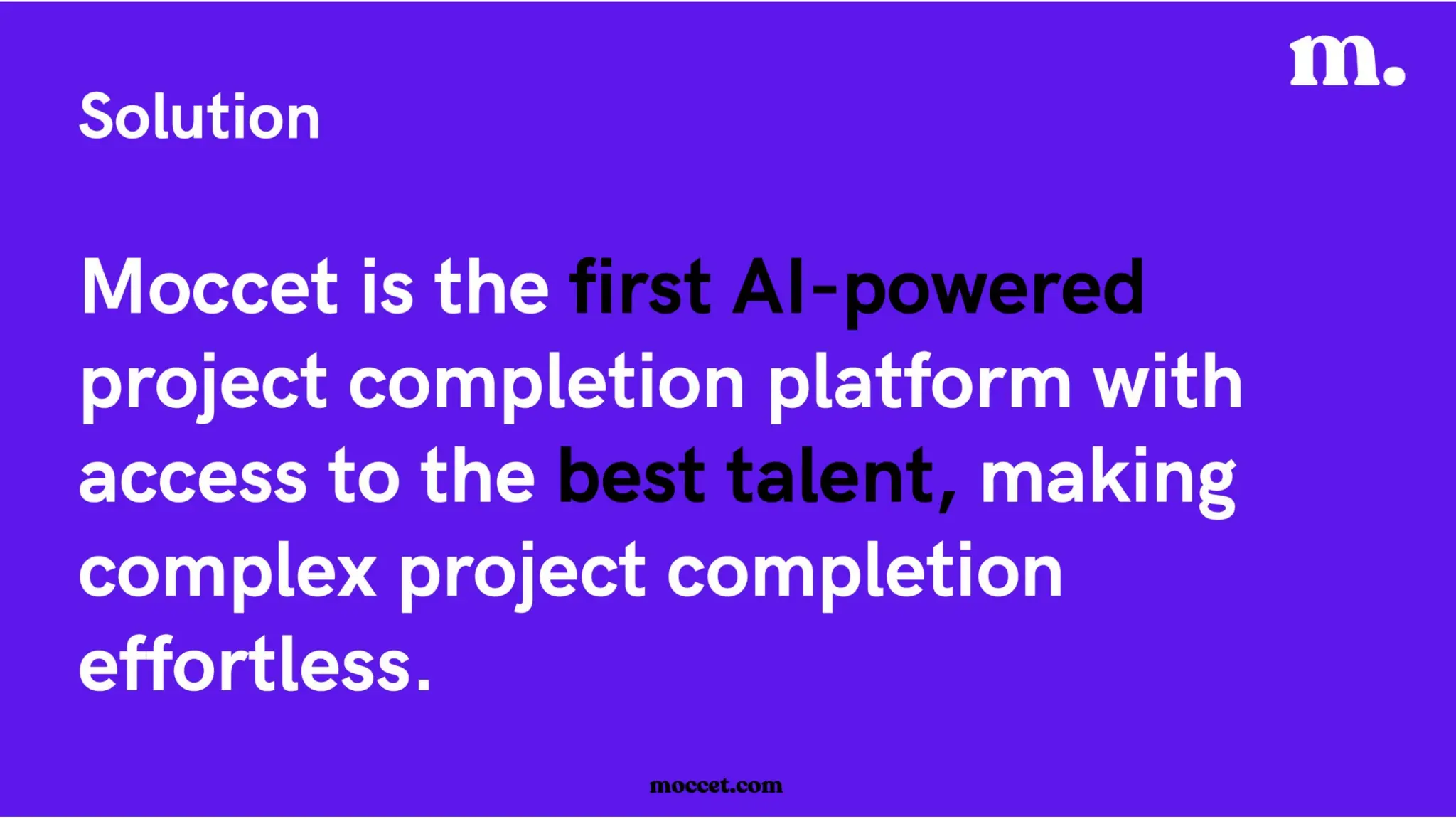 m.

Solution

Moccet is the first AI-powered project completion platform with access to the best talent, making complex project completion effortless.

moccet.com